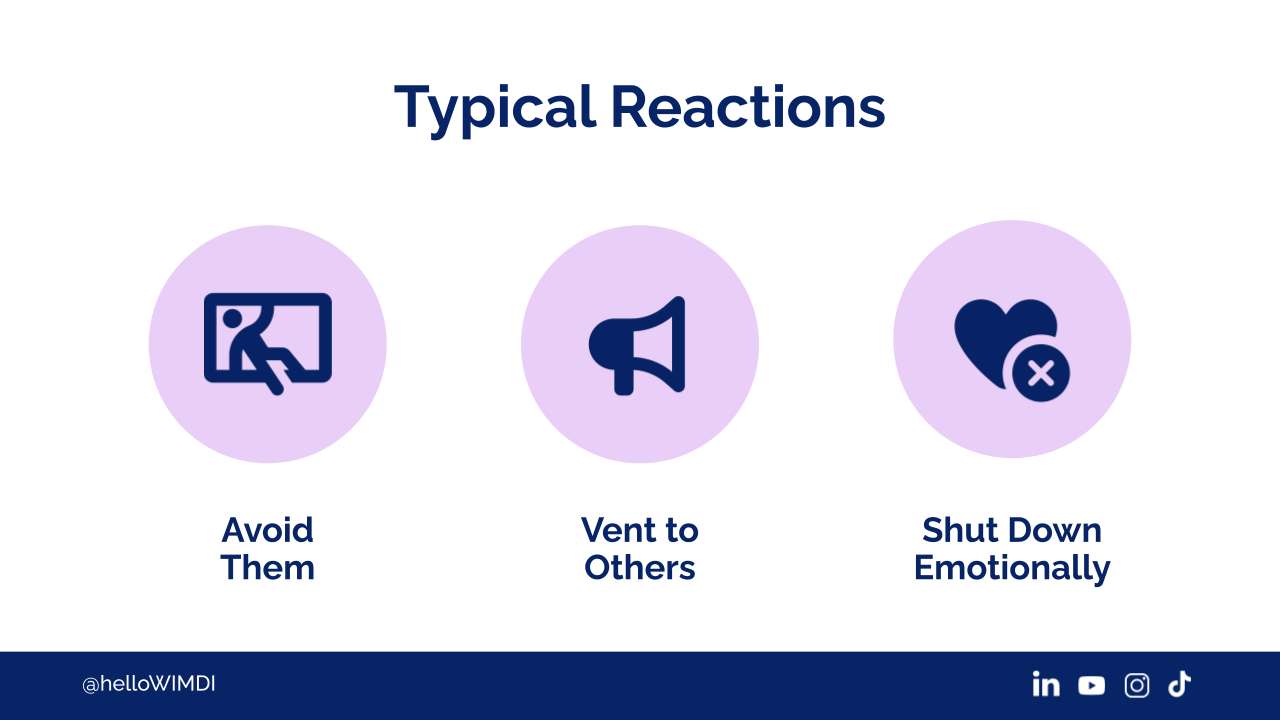 Typical Reactions

Avoid Them

Vent to Others

Shut Down Emotionally

@helloWIMDI